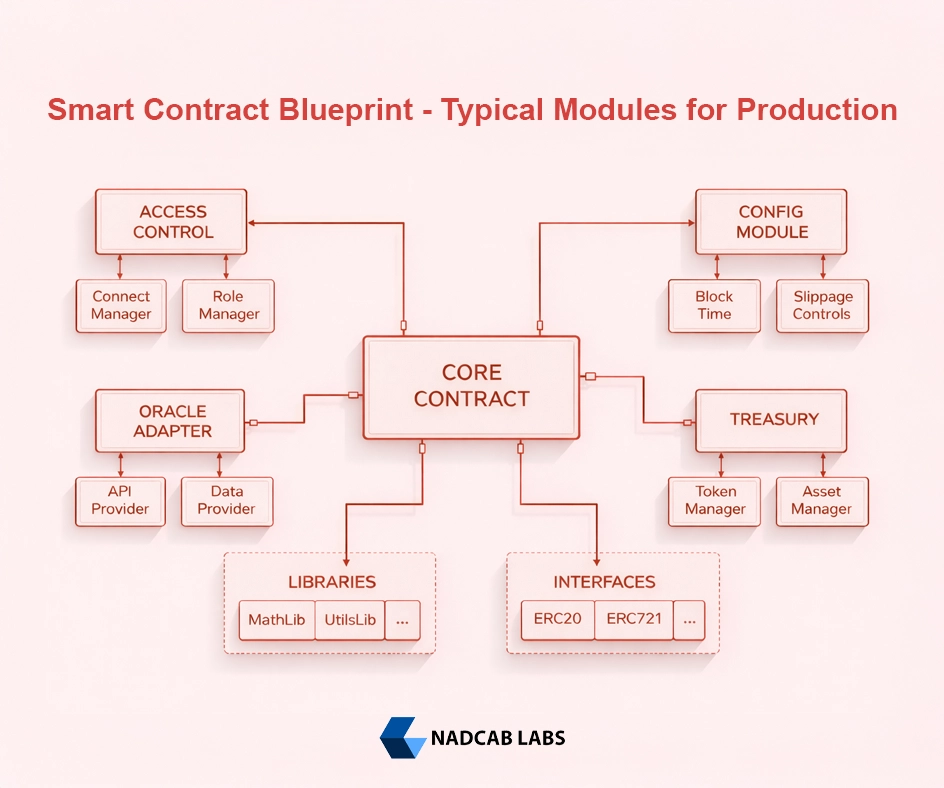 Smart Contract Blueprint - Typical Modules for Production

ACCESS CONTROL

Connect Manager

Role Manager

CONFIG MODULE

Block Time

Slippage Controls

CORE CONTRACT

ORACLE ADAPTER

API Provider

Data Provider

TREASURY

Token Manager

Asset Manager

LIBRARIES

MathLib

UtilsLib

...

INTERFACES

ERC20

ERC721

...

NADCAB LABS